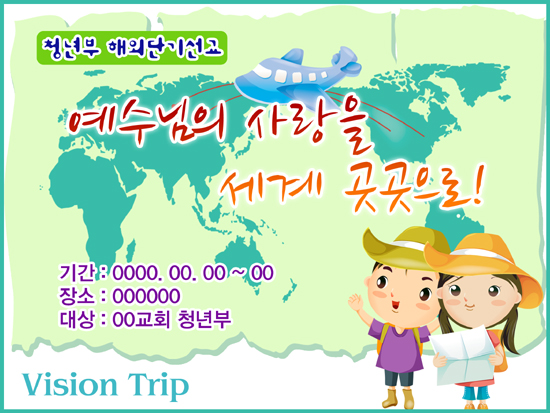 청년부 해외단기선교

예수님의 사랑을
세계 곳곳으로!

기간 : 0000. 00. 00 ~ 00
장소 : 000000
대상 : 00교회 청년부

Vision Trip